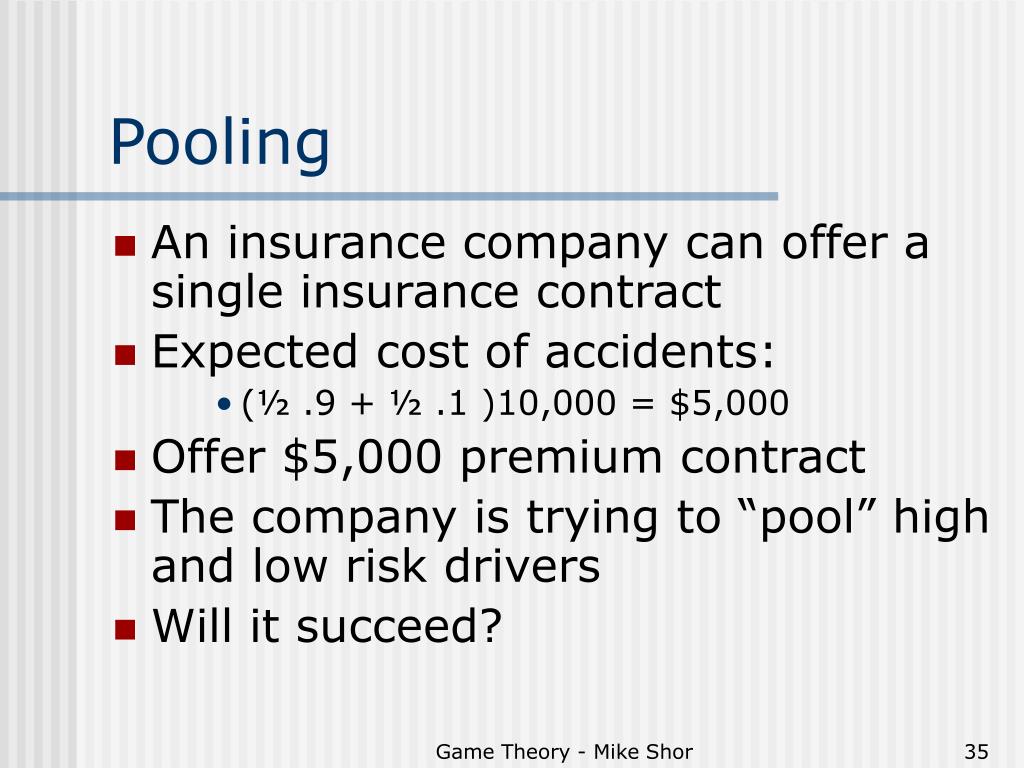 Pooling

- An insurance company can offer a single insurance contract
- Expected cost of accidents:
  - (½ .9 + ½ .1 )10,000 = \$5,000
- Offer \$5,000 premium contract
- The company is trying to “pool” high and low risk drivers
- Will it succeed?

Game Theory - Mike Shor

35